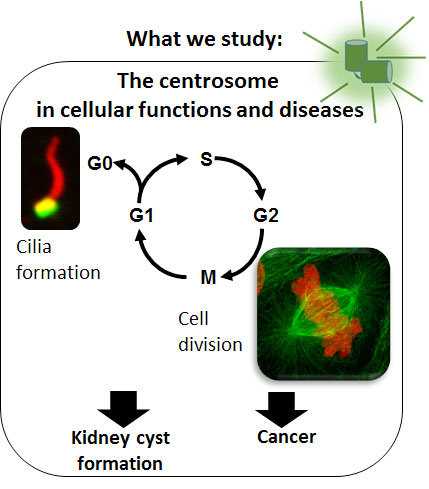 What we study:

The centrosome
in cellular functions and diseases

G0

S

G1

G2

M

Cilia formation

Cell division

Kidney cyst formation

Cancer